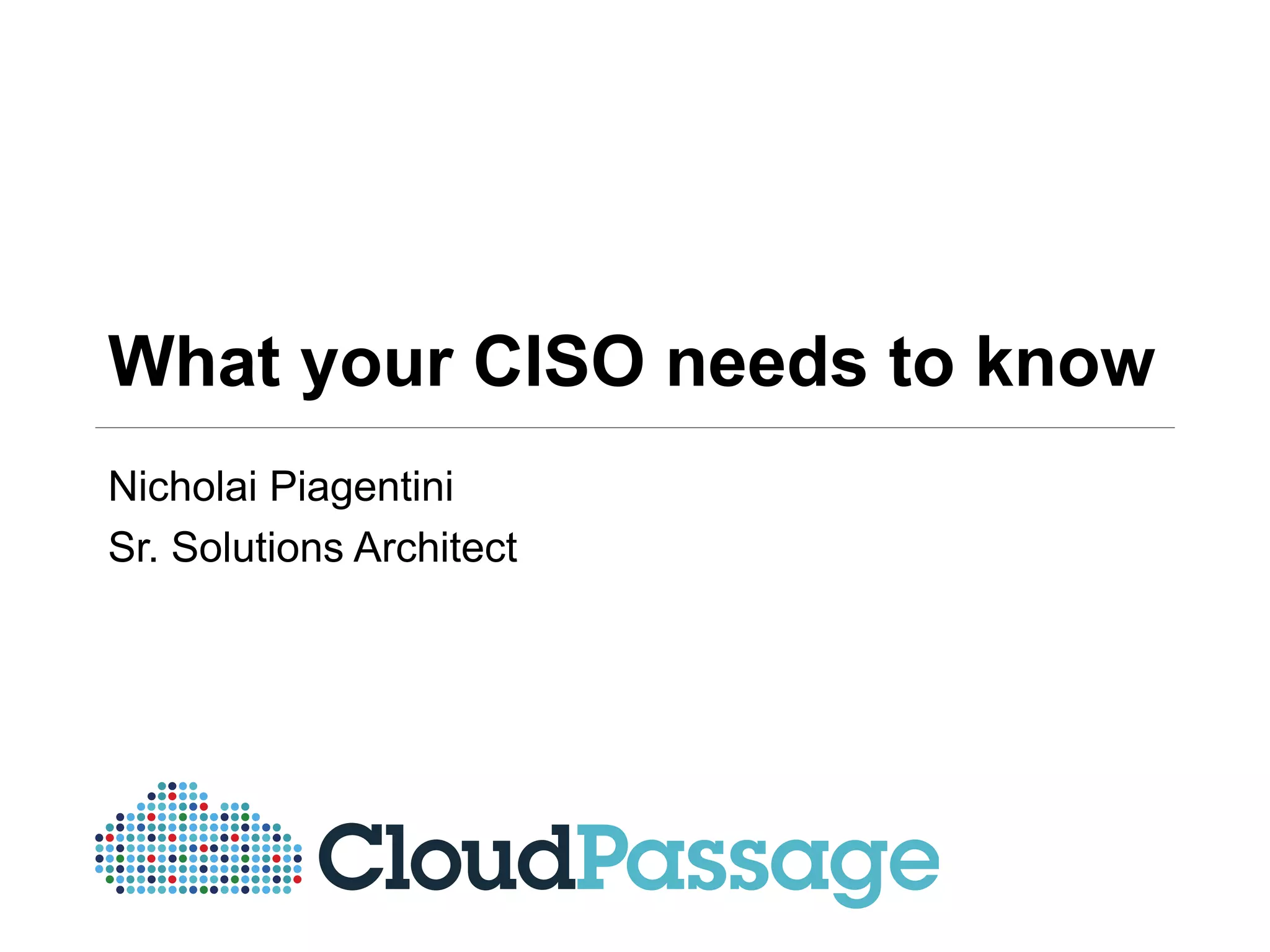 What your CISO needs to know

Nicholai Piagentini
Sr. Solutions Architect

CloudPassage